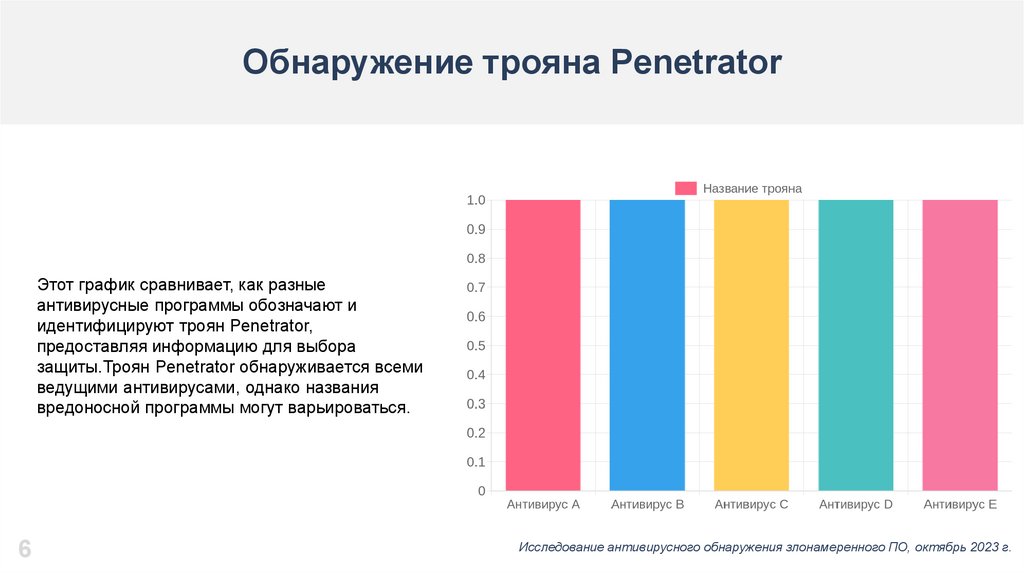 Обнаружение трояна Penetrator

Этот график сравнивает, как разные антивирусные программы обозначают и идентифицируют троян Penetrator, предоставляя информацию для выбора защиты.Троян Penetrator обнаруживается всеми ведущими антивирусами, однако названия вредоносной программы могут варьироваться.

Название трояна

1.0
0.9
0.8
0.7
0.6
0.5
0.4
0.3
0.2
0.1
0

Антивирус A
Антивирус B
Антивирус C
Антивирус D
Антивирус E

6

Исследование антивирусного обнаружения злонамеренного ПО, октябрь 2023 г.